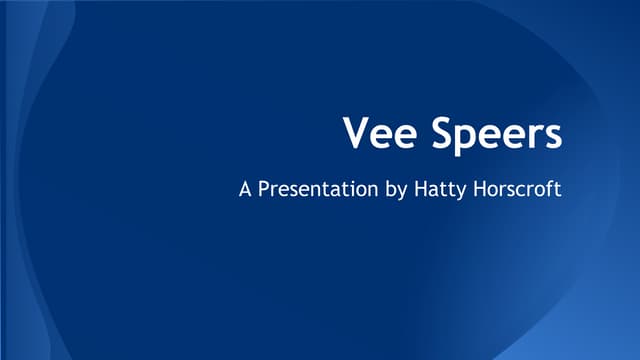 Vee Speers

A Presentation by Hatty Horscroft